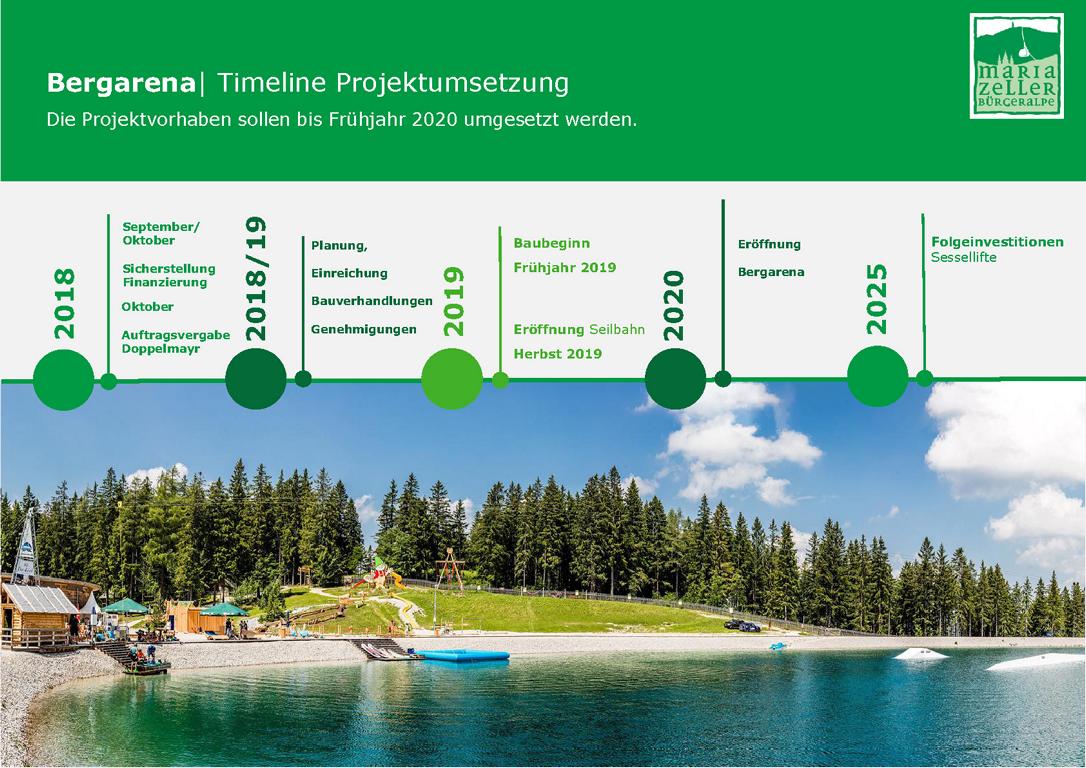 Bergarena| Timeline Projektumsetzung

Die Projektvorhaben sollen bis Frühjahr 2020 umgesetzt werden.

maria zeller BÜRGERALPE

2018

September/ Oktober

Sicherstellung Finanzierung

Oktober

Auftragsvergabe Doppelmayr

2018/19

Planung,

Einreichung

Bauverhandlungen

Genehmigungen

2019

Baubeginn

Frühjahr 2019

Eröffnung Seilbahn

Herbst 2019

2020

Eröffnung

Bergarena

2025

Folgeinvestitionen

Sessellifte